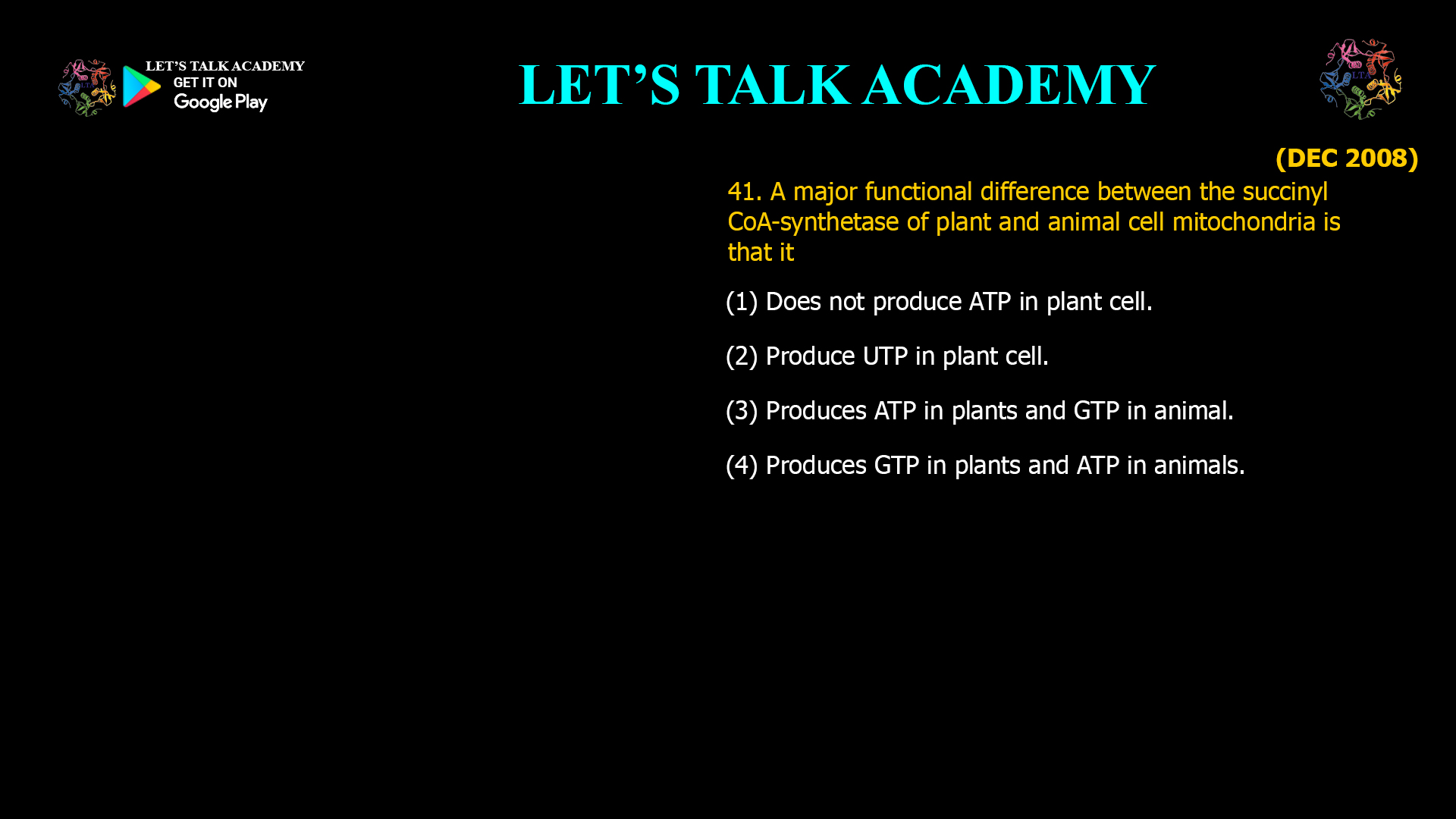 LET'S TALK ACADEMY
GET IT ON
Google Play

LET'S TALK ACADEMY

LTA

(DEC 2008)

41. A major functional difference between the succinyl CoA-synthetase of plant and animal cell mitochondria is that it

(1) Does not produce ATP in plant cell.

(2) Produce UTP in plant cell.

(3) Produces ATP in plants and GTP in animal.

(4) Produces GTP in plants and ATP in animals.